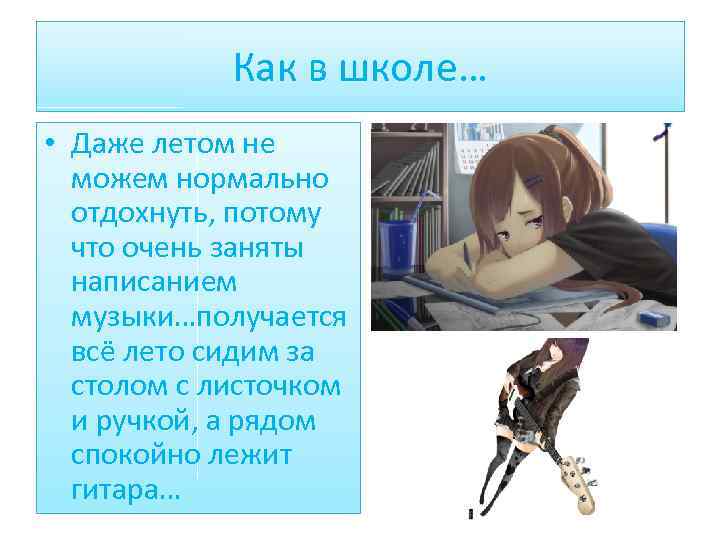 Как в школе…

• Даже летом не можем нормально отдохнуть, потому что очень заняты написанием музыки…получается всё лето сидим за столом с листочком и ручкой, а рядом спокойно лежит гитара…